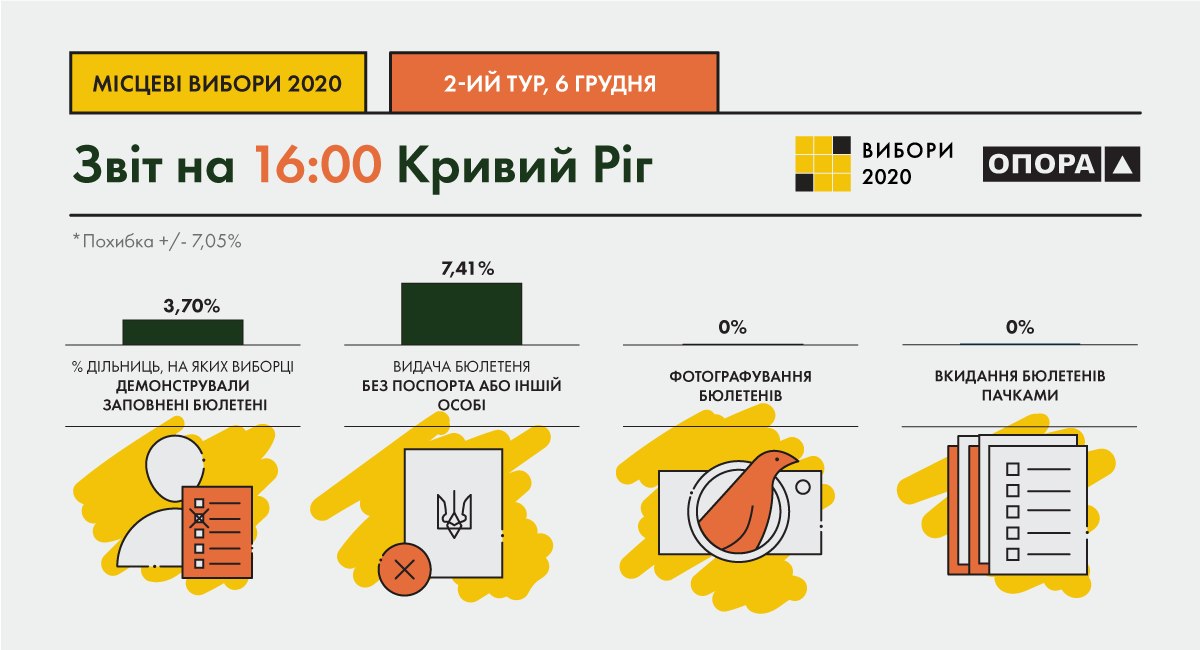 МІСЦЕВІ ВИБОРИ 2020

2-ИЙ ТУР, 6 ГРУДНЯ

Звіт на 16:00 Кривий Ріг

ВИБОРИ 2020

ОПОРА

*Похибка +/- 7,05%

3,70%

% ДІЛЬНИЦЬ, НА ЯКИХ ВИБОРЦІ ДЕМОНСТРУВАЛИ ЗАПОВНЕНІ БЮЛЕТЕНІ

7,41%

ВИДАЧА БЮЛЕТЕНЯ БЕЗ ПОСПОРТА АБО ІНШІЙ ОСОБІ

0%

ФОТОГРАФУВАННЯ БЮЛЕТЕНІВ

0%

ВКИДАННЯ БЮЛЕТЕНІВ ПАЧКАМИ